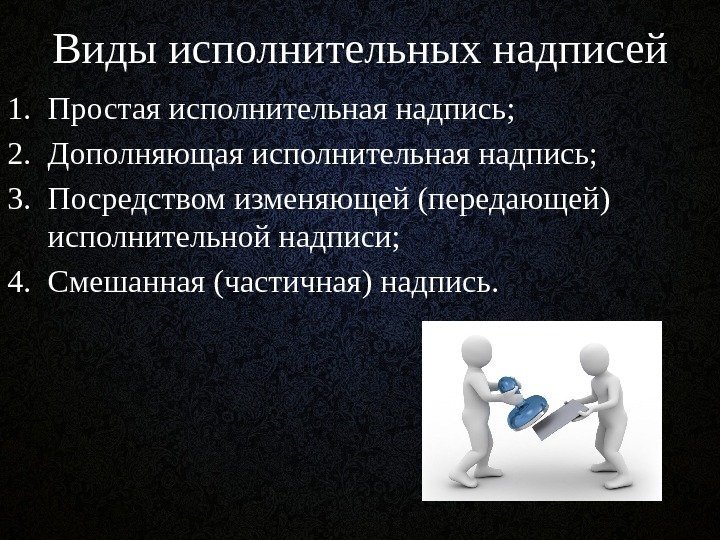 Виды исполнительных надписей

1. Простая исполнительная надпись;
2. Дополняющая исполнительная надпись;
3. Посредством изменяющей (передающей) исполнительной надписи;
4. Смешанная (частичная) надпись.